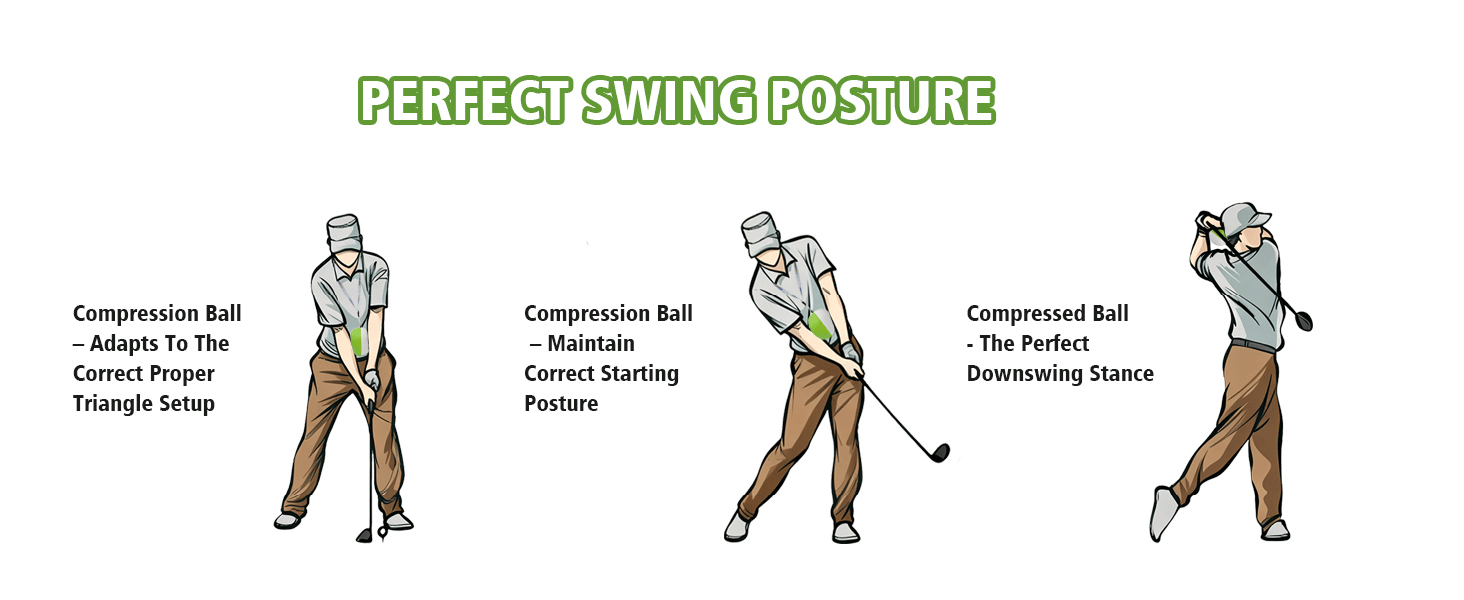 PERFECT SWING POSTURE

Compression Ball – Adapts To The Correct Proper Triangle Setup

Compression Ball – Maintain Correct Starting Posture

Compressed Ball - The Perfect Downswing Stance